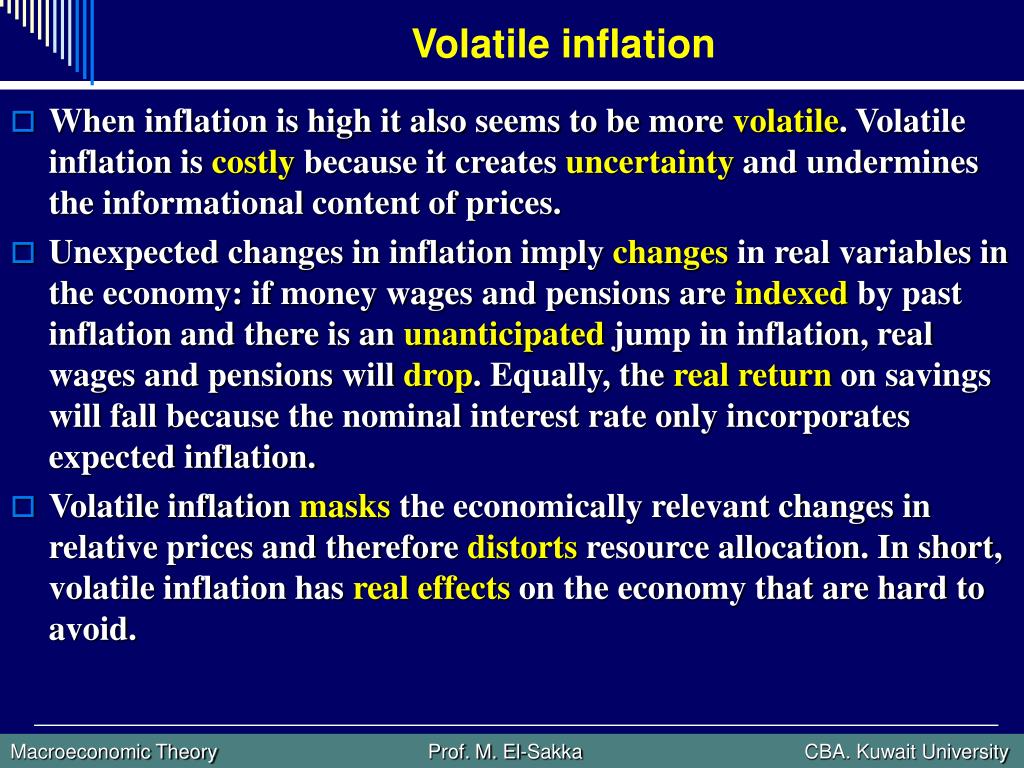 Volatile inflation

When inflation is high it also seems to be more volatile. Volatile inflation is costly because it creates uncertainty and undermines the informational content of prices.

Unexpected changes in inflation imply changes in real variables in the economy: if money wages and pensions are indexed by past inflation and there is an unanticipated jump in inflation, real wages and pensions will drop. Equally, the real return on savings will fall because the nominal interest rate only incorporates expected inflation.

Volatile inflation masks the economically relevant changes in relative prices and therefore distorts resource allocation. In short, volatile inflation has real effects on the economy that are hard to avoid.

Macroeconomic Theory Prof. M. El-Sakka CBA. Kuwait University